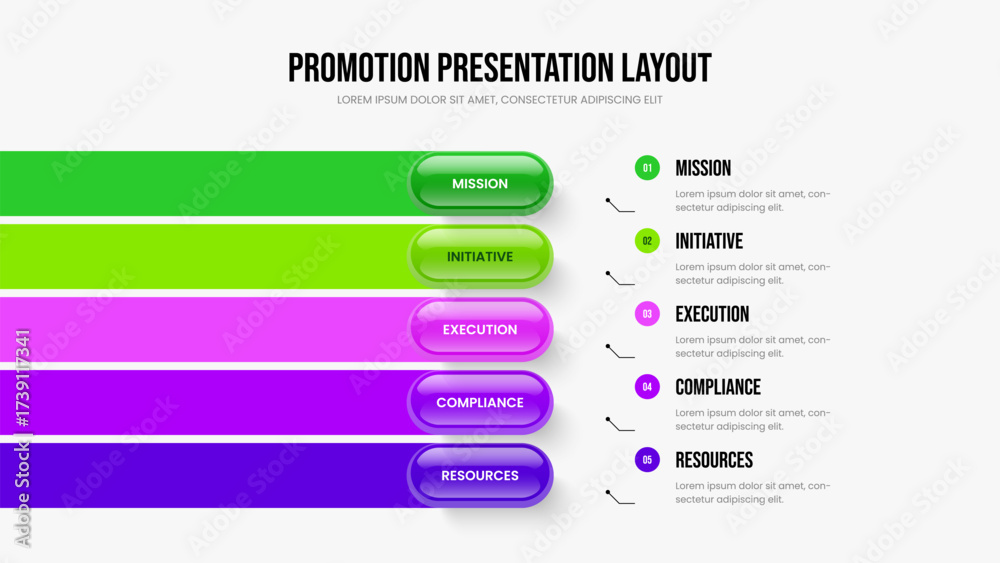 PROMOTION PRESENTATION LAYOUT

LOREM IPSUM DOLOR SIT AMET, CONSECTETUR ADIPISCING ELIT

MISSION

INITIATIVE

EXECUTION

COMPLIANCE

RESOURCES

01 MISSION

Lorem ipsum dolor sit amet, consectetur adipiscing elit.

02 INITIATIVE

Lorem ipsum dolor sit amet, consectetur adipiscing elit.

03 EXECUTION

Lorem ipsum dolor sit amet, consectetur adipiscing elit.

04 COMPLIANCE

Lorem ipsum dolor sit amet, consectetur adipiscing elit.

05 RESOURCES

Lorem ipsum dolor sit amet, consectetur adipiscing elit.

Adobe Stock | #1739117341